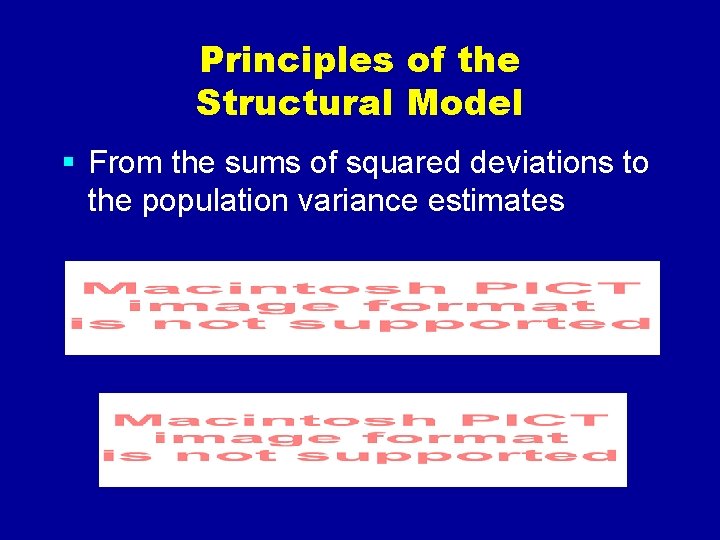 Principles of the Structural Model

▪ From the sums of squared deviations to the population variance estimates

Macintosh PICT image format is not supported

Macintosh PICT image format is not supported